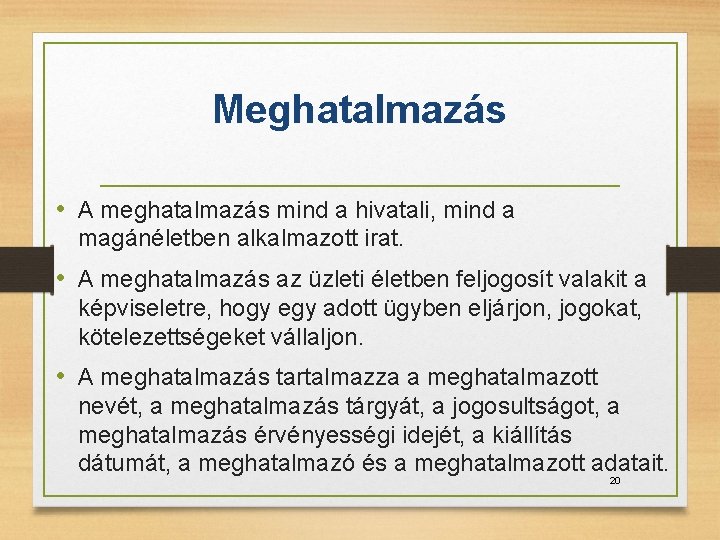 Meghatalmazás

• A meghatalmazás mind a hivatali, mind a magánéletben alkalmazott irat.

• A meghatalmazás az üzleti életben feljogosít valakit a képviseletre, hogy egy adott ügyben eljárjon, jogokat, kötelezettségeket vállaljon.

• A meghatalmazás tartalmazza a meghatalmazott nevét, a meghatalmazás tárgyát, a jogosultságot, a meghatalmazás érvényességi idejét, a kiállítás dátumát, a meghatalmazó és a meghatalmazott adatait.

20